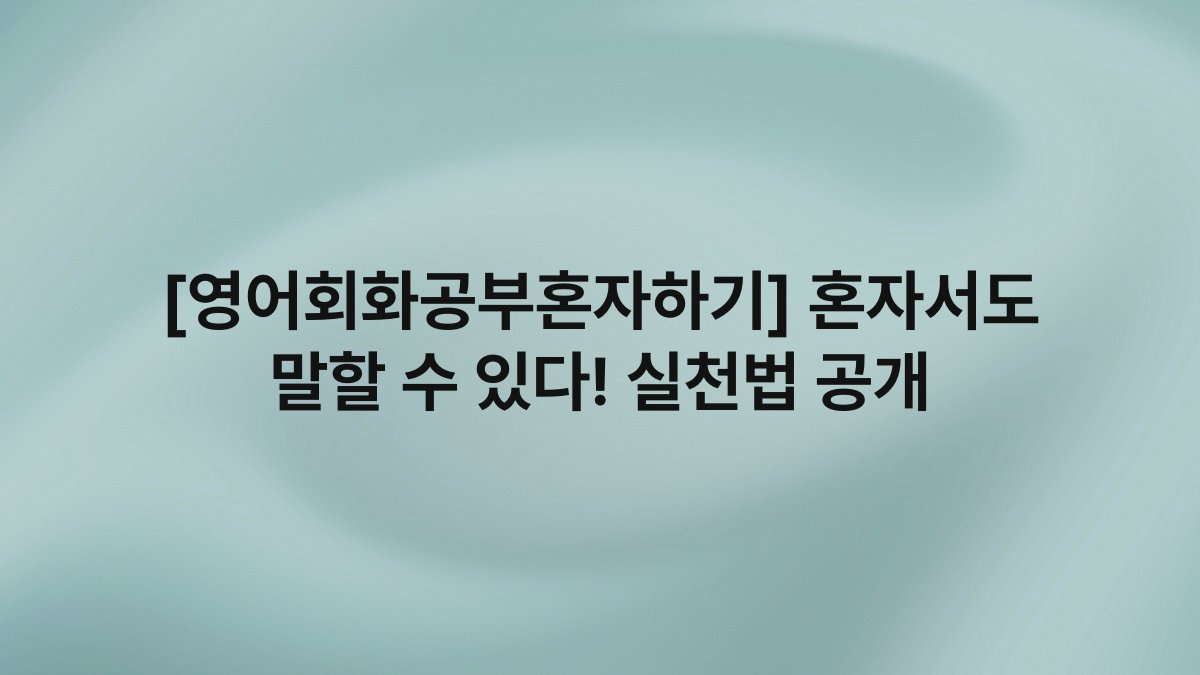 [영어회화공부혼자하기] 혼자서도 말할 수 있다! 실천법 공개